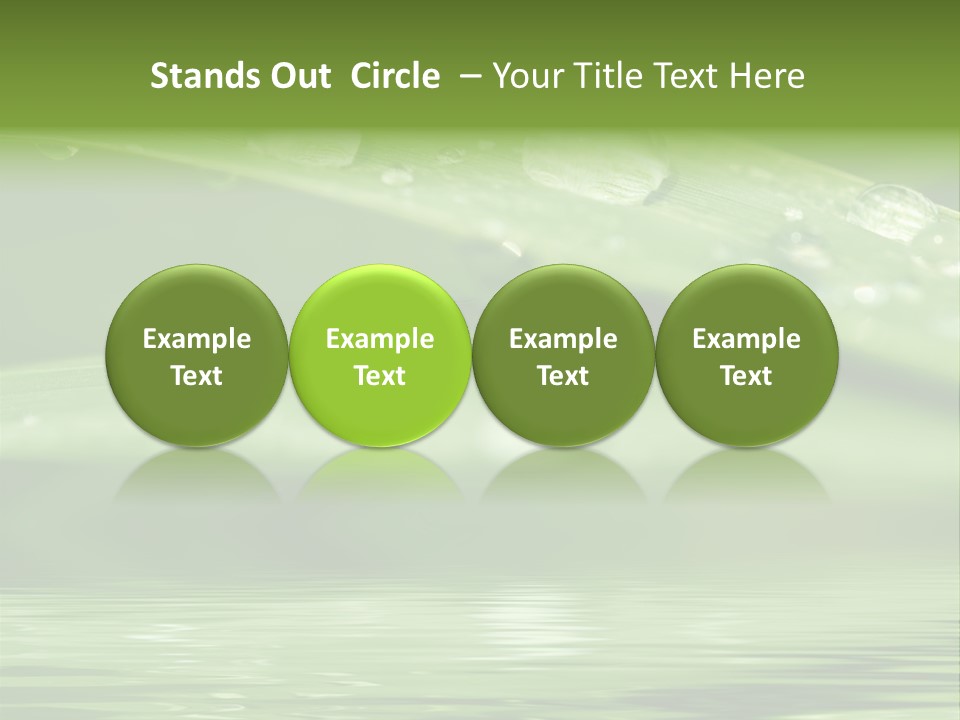 Stands Out Circle – Your Title Text Here

Example Text

Example Text

Example Text

Example Text